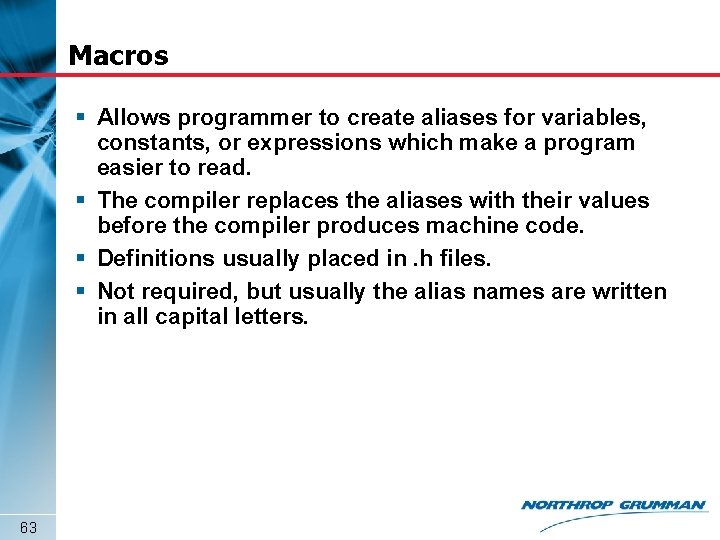 Macros

- Allows programmer to create aliases for variables, constants, or expressions which make a program easier to read.
- The compiler replaces the aliases with their values before the compiler produces machine code.
- Definitions usually placed in .h files.
- Not required, but usually the alias names are written in all capital letters.

63

NORTHROP GRUMMAN